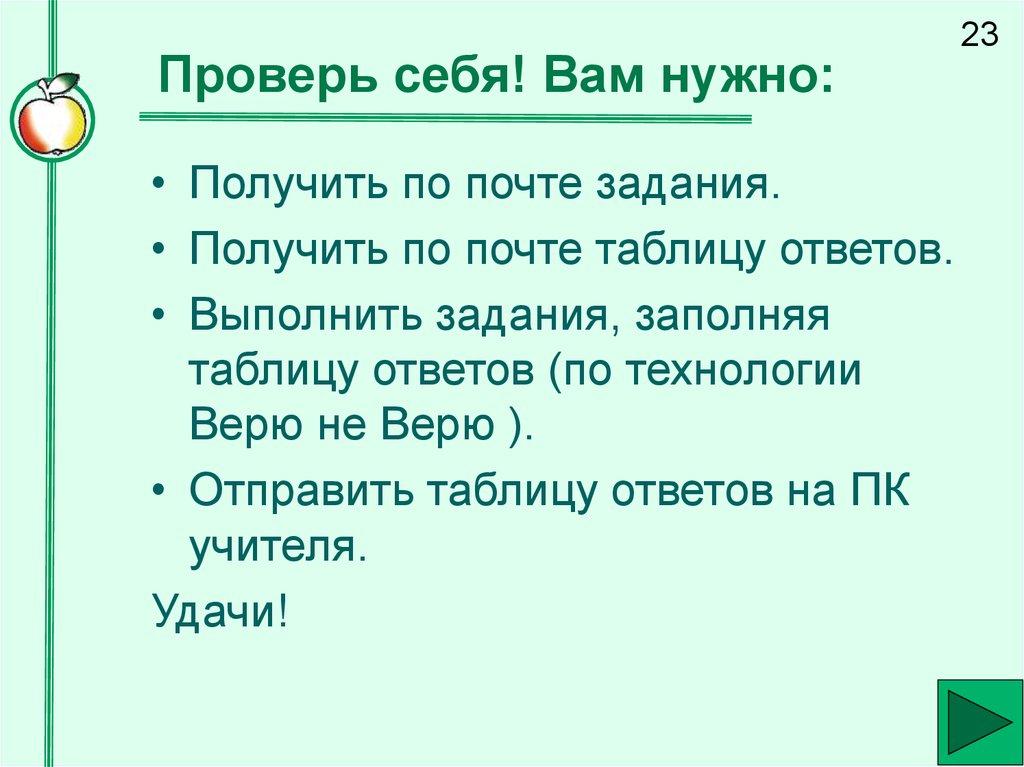 23

Проверь себя! Вам нужно:

• Получить по почте задания.
• Получить по почте таблицу ответов.
• Выполнить задания, заполняя таблицу ответов (по технологии Верю не Верю ).
• Отправить таблицу ответов на ПК учителя.

Удачи!